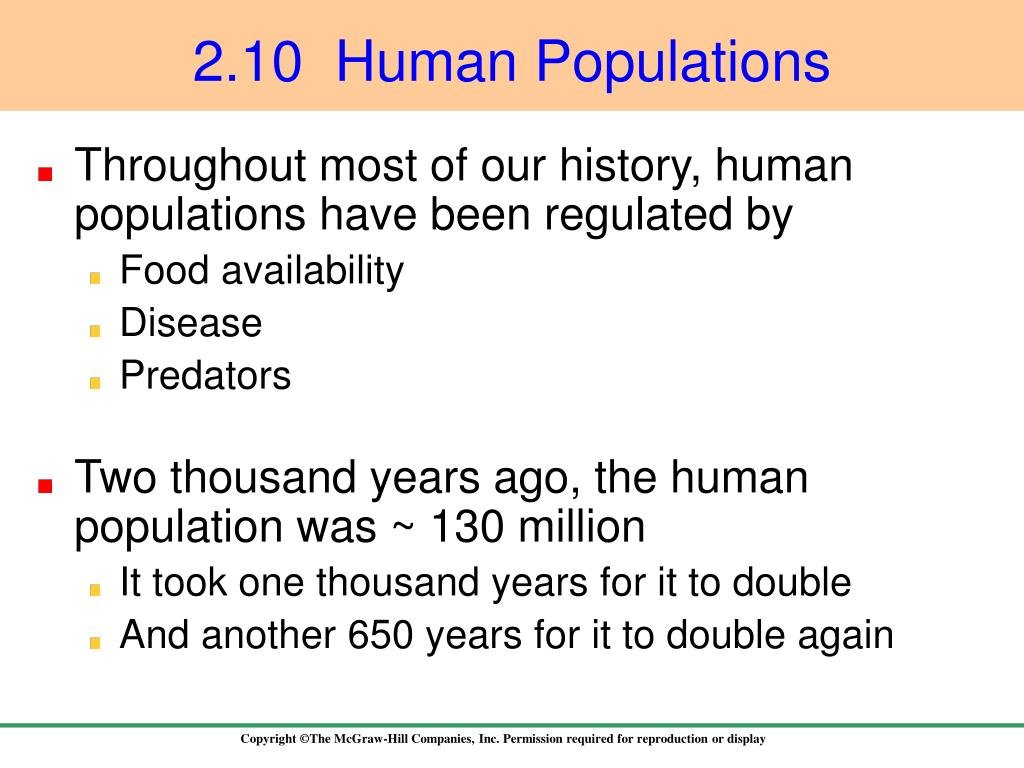 2.10 Human Populations

Throughout most of our history, human populations have been regulated by

Food availability

Disease

Predators

Two thousand years ago, the human population was ~ 130 million

It took one thousand years for it to double

And another 650 years for it to double again

Copyright ©The McGraw-Hill Companies, Inc. Permission required for reproduction or display